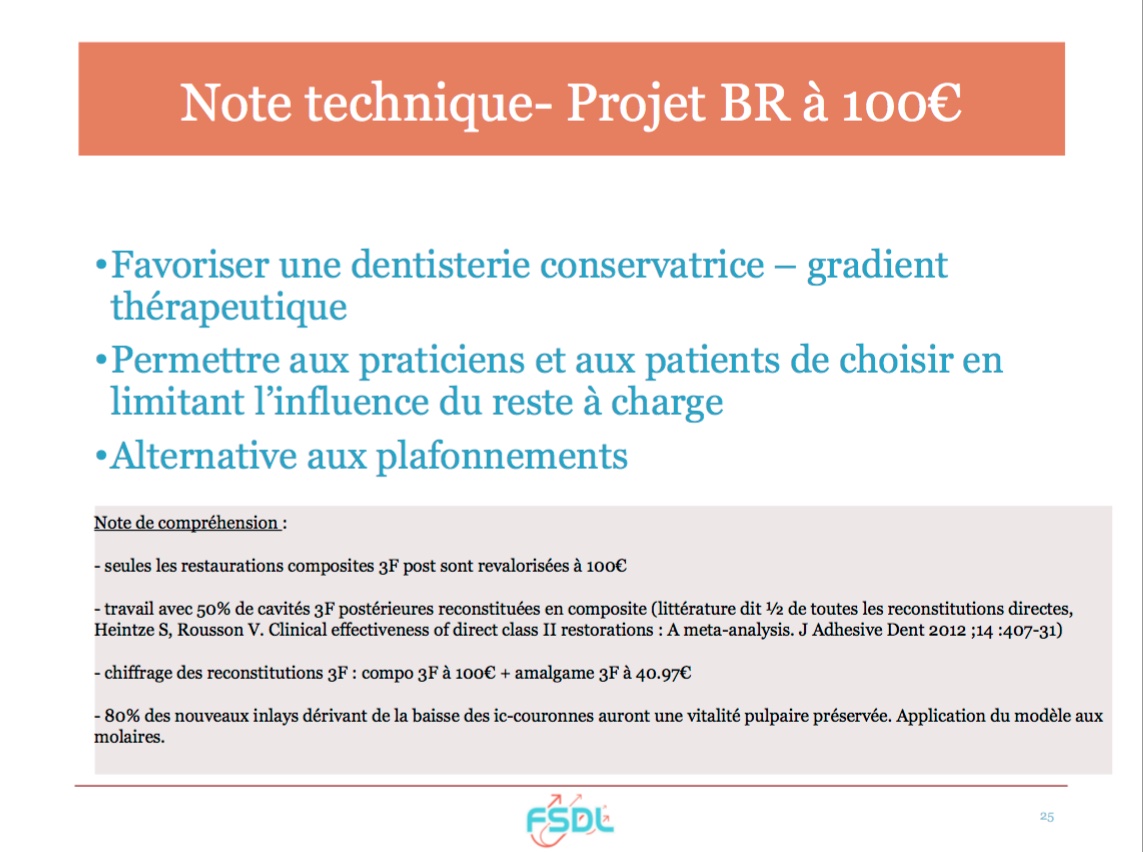 Note technique- Projet BR à 100€

•Favoriser une dentisterie conservatrice – gradient thérapeutique

•Permettre aux praticiens et aux patients de choisir en limitant l'influence du reste à charge

•Alternative aux plafonnements

Note de compréhension :

- seules les restaurations composites 3F post sont revalorisées à 100€

- travail avec 50% de cavités 3F postérieures reconstituées en composite (littérature dit ½ de toutes les reconstitutions directes, Heintze S, Rousson V. Clinical effectiveness of direct class II restorations : A meta-analysis. J Adhesive Dent 2012 ;14 :407-31)

- chiffrage des reconstitutions 3F : compo 3F à 100€ + amalgame 3F à 40.97€

- 80% des nouveaux inlays dérivant de la baisse des ic-couronnes auront une vitalité pulpaire préservée. Application du modèle aux molaires.

FSDL

25